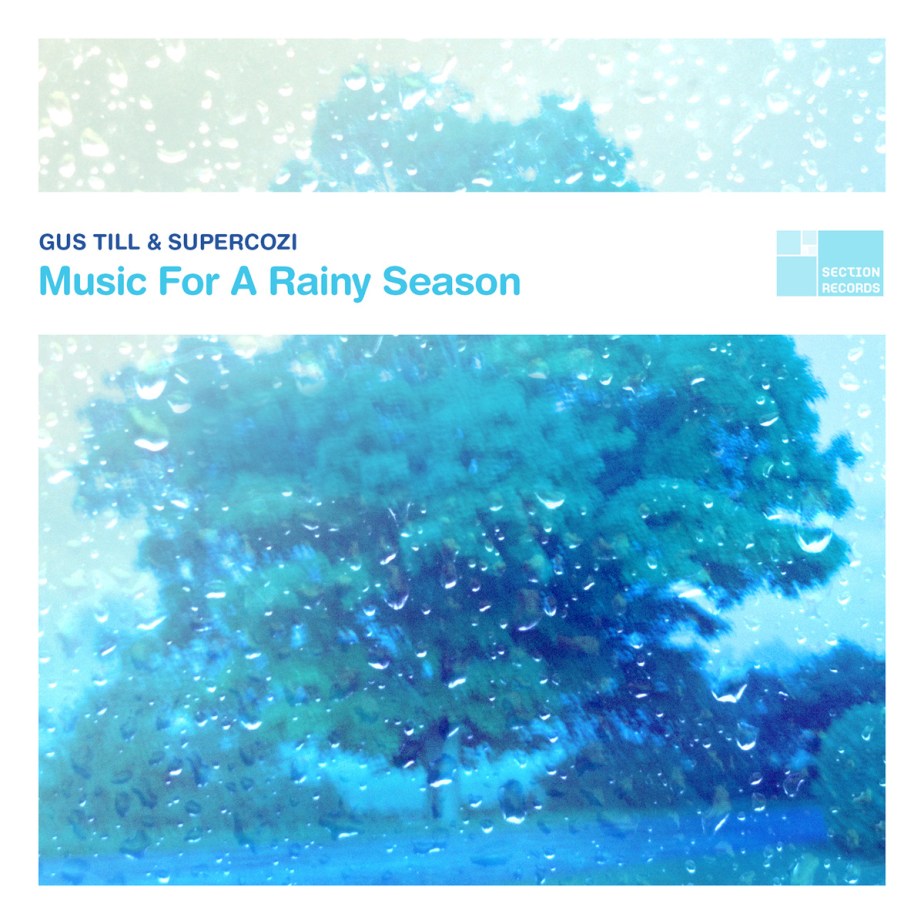 GUS TILL & SUPERCOZI
Music For A Rainy Season

SECTION
RECORDS